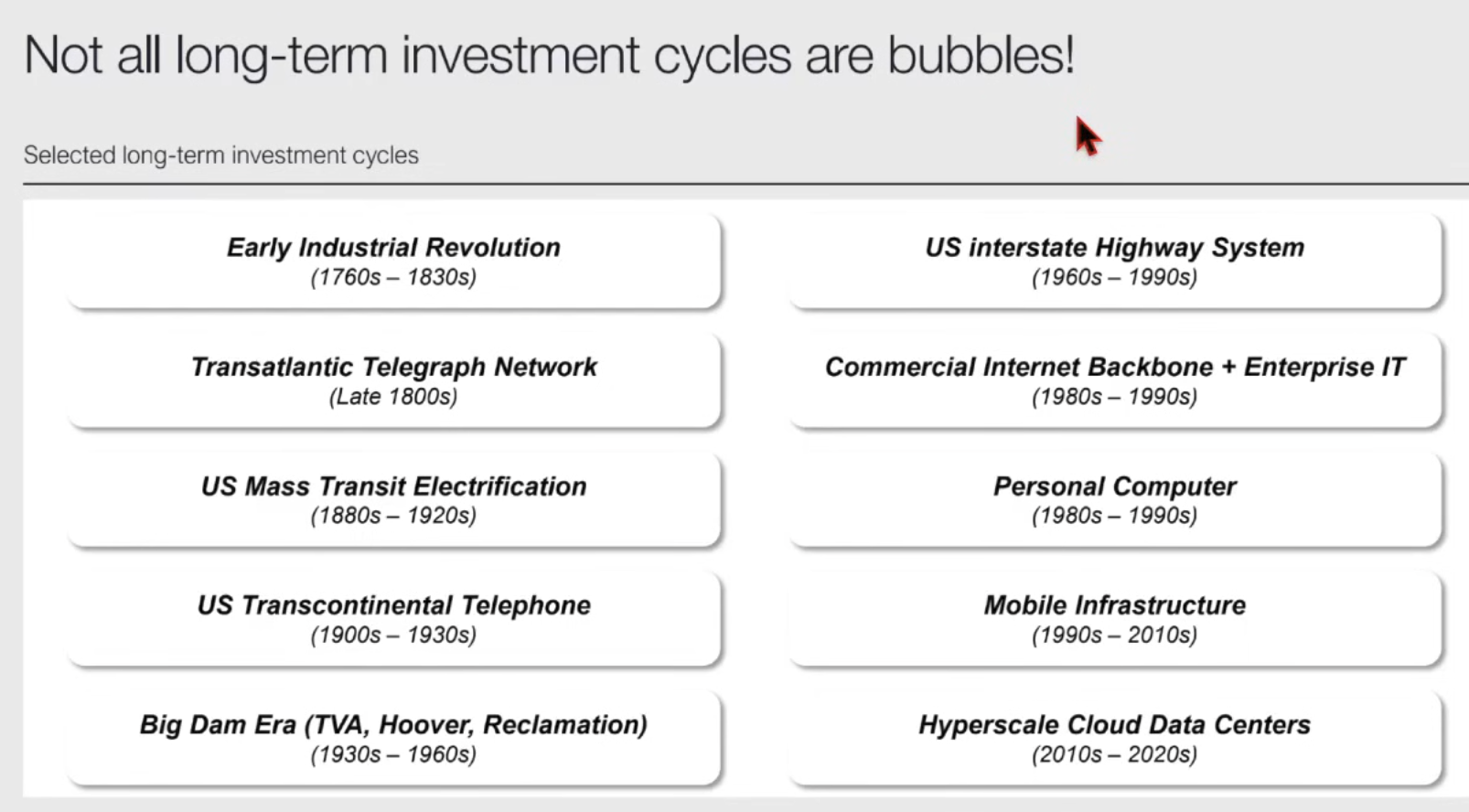 Not all long-term investment cycles are bubbles!

Selected long-term investment cycles

Early Industrial Revolution
(1760s – 1830s)

Transatlantic Telegraph Network
(Late 1800s)

US Mass Transit Electrification
(1880s – 1920s)

US Transcontinental Telephone
(1900s – 1930s)

Big Dam Era (TVA, Hoover, Reclamation)
(1930s – 1960s)

US interstate Highway System
(1960s – 1990s)

Commercial Internet Backbone + Enterprise IT
(1980s – 1990s)

Personal Computer
(1980s – 1990s)

Mobile Infrastructure
(1990s – 2010s)

Hyperscale Cloud Data Centers
(2010s – 2020s)